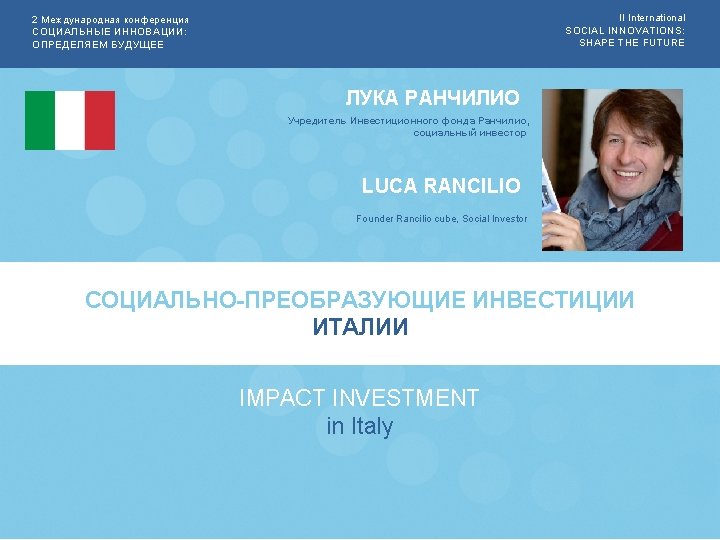 2 Международная конференция
СОЦИАЛЬНЫЕ ИННОВАЦИИ:
ОПРЕДЕЛЯЕМ БУДУЩЕЕ

II International
SOCIAL INNOVATIONS:
SHAPE THE FUTURE

ЛУКА РАНЧИЛИО

Учредитель Инвестиционного фонда Ранчилио, социальный инвестор

LUCA RANCILIO

Founder Rancilio cube, Social Investor

СОЦИАЛЬНО-ПРЕОБРАЗУЮЩИЕ ИНВЕСТИЦИИ ИТАЛИИ

IMPACT INVESTMENT
in Italy